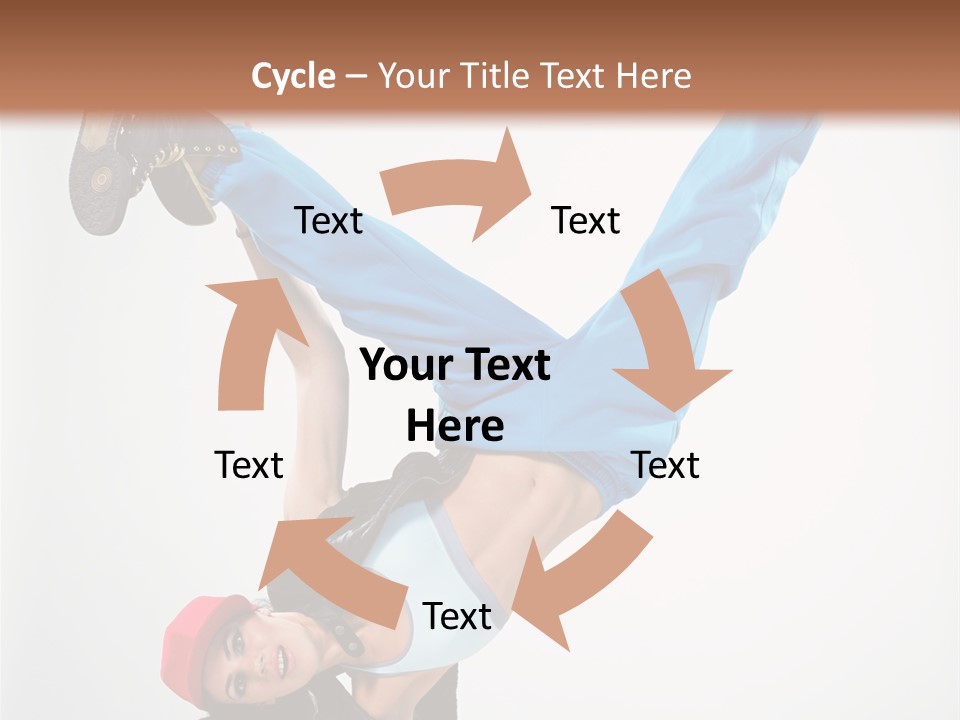 Cycle – Your Title Text Here

Text

Text

Your Text Here

Text

Text

Text